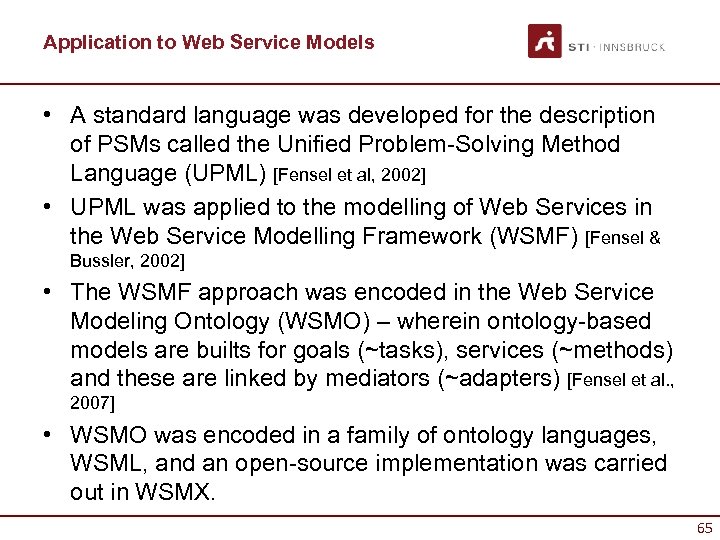 Application to Web Service Models

STI · INNSBRUCK

• A standard language was developed for the description of PSMs called the Unified Problem-Solving Method Language (UPML) [Fensel et al, 2002]

• UPML was applied to the modelling of Web Services in the Web Service Modelling Framework (WSMF) [Fensel & Bussler, 2002]

• The WSMF approach was encoded in the Web Service Modeling Ontology (WSMO) – wherein ontology-based models are builts for goals (~tasks), services (~methods) and these are linked by mediators (~adapters) [Fensel et al., 2007]

• WSMO was encoded in a family of ontology languages, WSML, and an open-source implementation was carried out in WSMX.

65